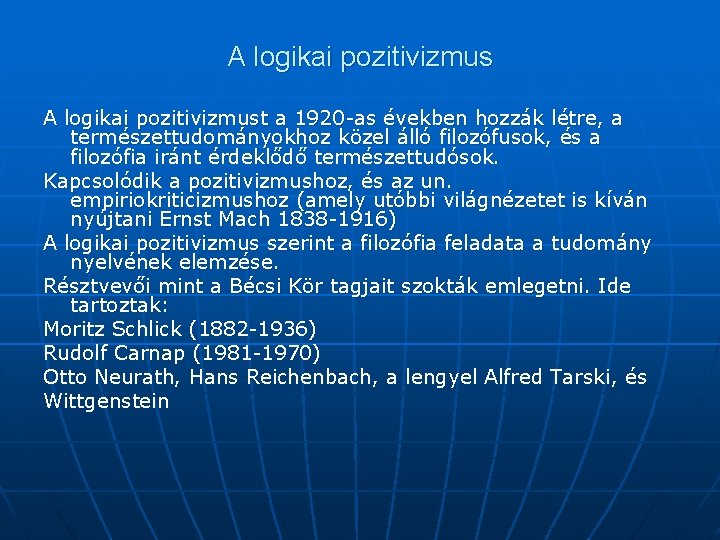 A logikai pozitivizmus

A logikai pozitivizmust a 1920-as években hozzák létre, a természettudományokhoz közel álló filozófusok, és a filozófia iránt érdeklődő természettudósok.

Kapcsolódik a pozitivizmushoz, és az un. empiriokriticizmushoz (amely utóbbi világnézetet is kíván nyújtani Ernst Mach 1838-1916)

A logikai pozitivizmus szerint a filozófia feladata a tudomány nyelvének elemzése.

Résztvevői mint a Bécsi Kör tagjait szokták emlegetni. Ide tartoztak:

Moritz Schlick (1882-1936)

Rudolf Carnap (1981-1970)

Otto Neurath, Hans Reichenbach, a lengyel Alfred Tarski, és Wittgenstein